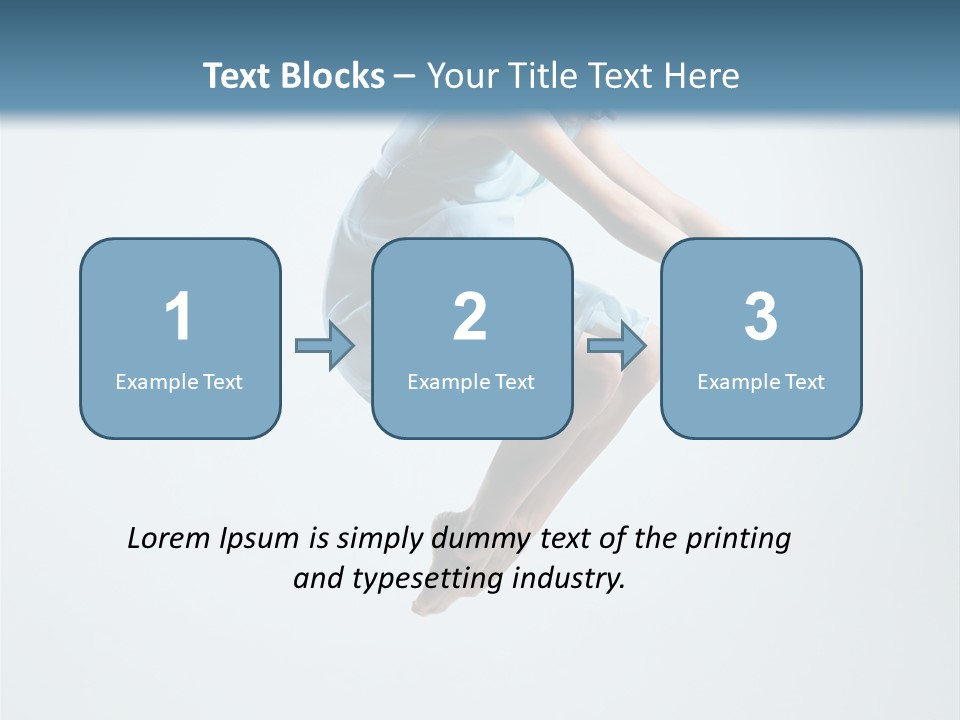 Text Blocks – Your Title Text Here

1
Example Text

2
Example Text

3
Example Text

Lorem Ipsum is simply dummy text of the printing and typesetting industry.